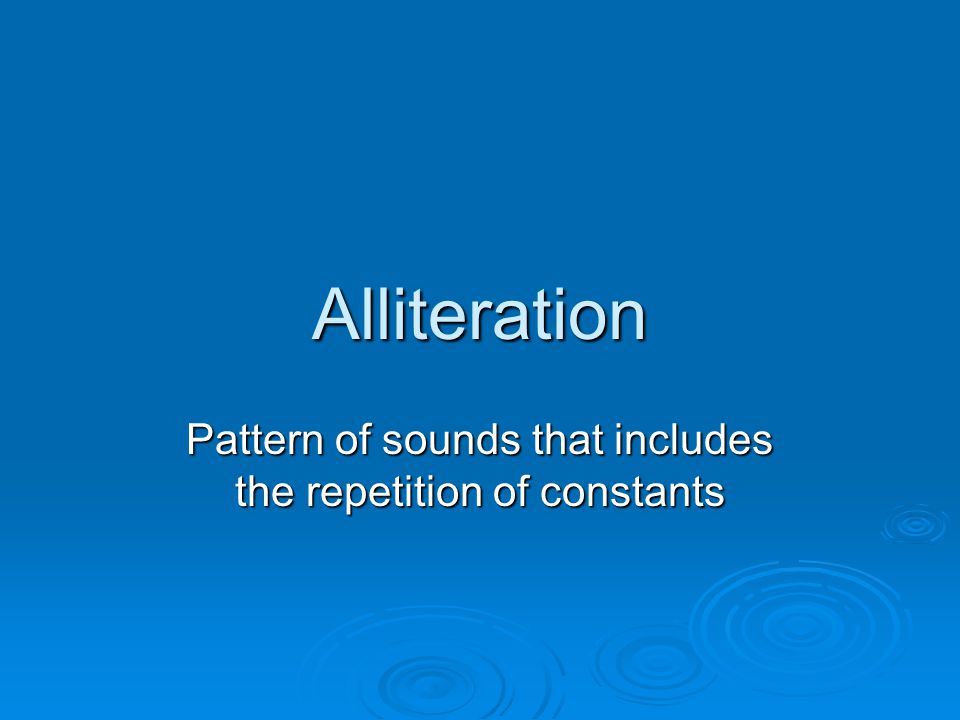 Alliteration

Pattern of sounds that includes the repetition of constants